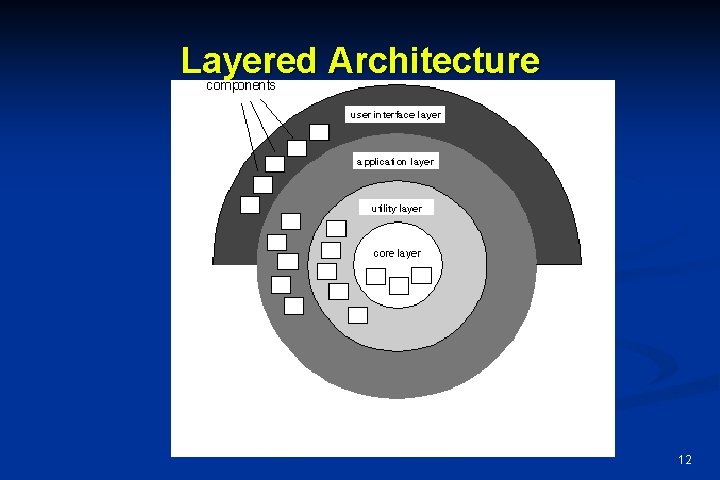 Layered Architecture

components

user interface layer

application layer

utility layer

core layer

12